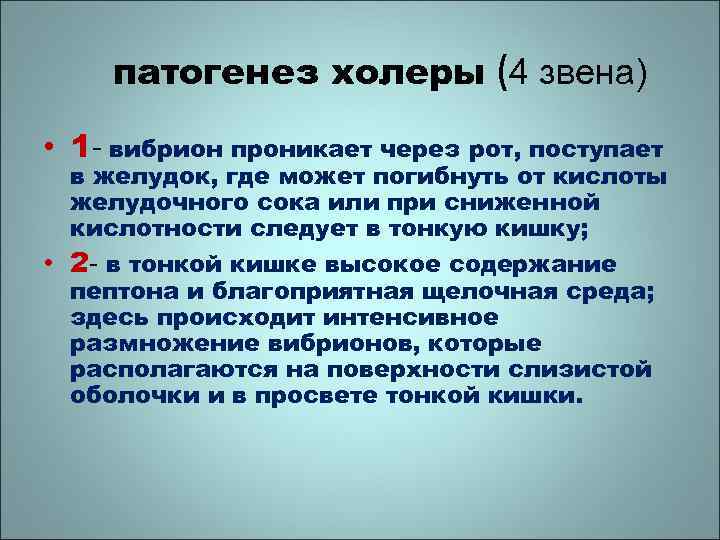 патогенез холеры (4 звена)

• 1- вибрион проникает через рот, поступает в желудок, где может погибнуть от кислоты желудочного сока или при сниженной кислотности следует в тонкую кишку;

• 2- в тонкой кишке высокое содержание пептона и благоприятная щелочная среда; здесь происходит интенсивное размножение вибрионов, которые располагаются на поверхности слизистой оболочки и в просвете тонкой кишки.